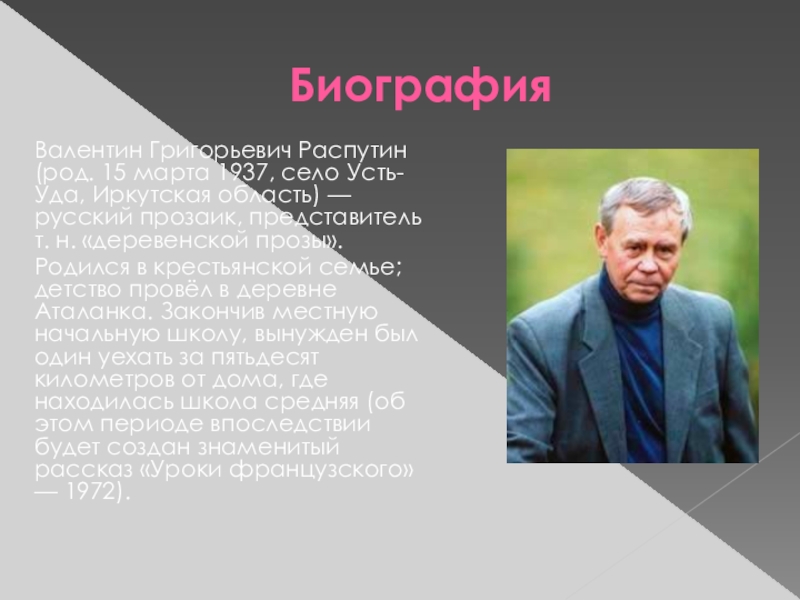 Биография

Валентин Григорьевич Распутин (род. 15 марта 1937, село Усть-Уда, Иркутская область) — русский прозаик, представитель т. н. «деревенской прозы».

Родился в крестьянской семье; детство провёл в деревне Аталанка. Закончив местную начальную школу, вынужден был один уехать за пятьдесят километров от дома, где находилась школа средняя (об этом периоде впоследствии будет создан знаменитый рассказ «Уроки французского» — 1972).